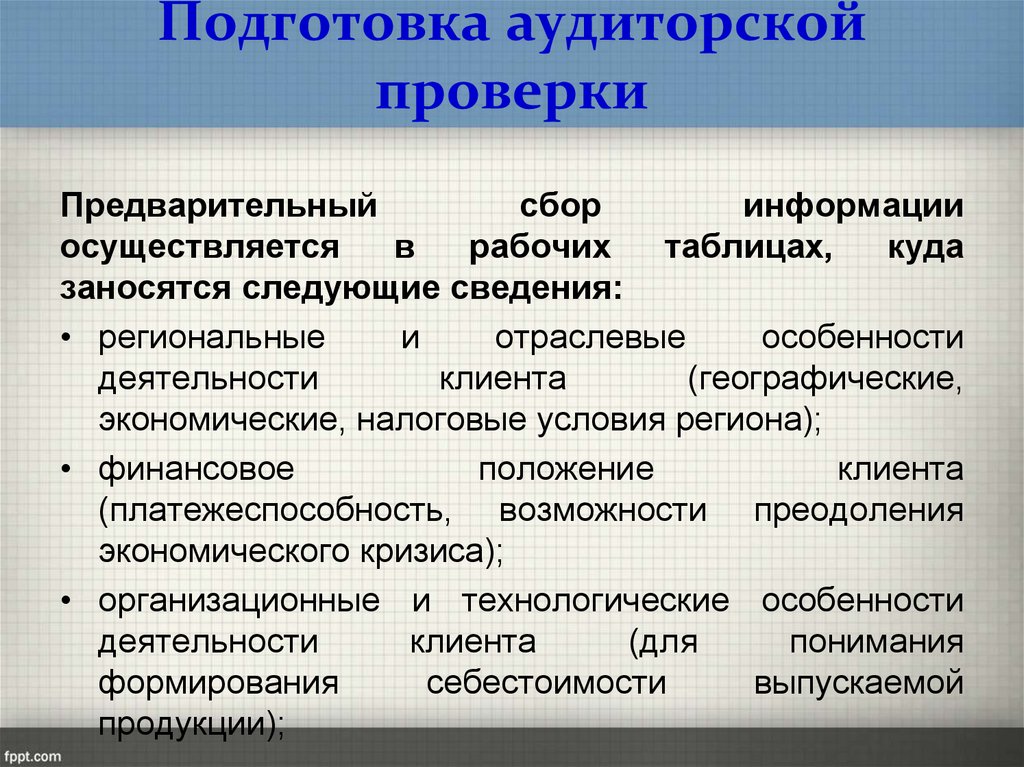 Подготовка аудиторской проверки

Предварительный сбор информации осуществляется в рабочих таблицах, куда заносятся следующие сведения:

• региональные и отраслевые особенности деятельности клиента (географические, экономические, налоговые условия региона);

• финансовое положение клиента (платежеспособность, возможности преодоления экономического кризиса);

• организационные и технологические особенности деятельности клиента (для понимания формирования себестоимости выпускаемой продукции);

fppt.com